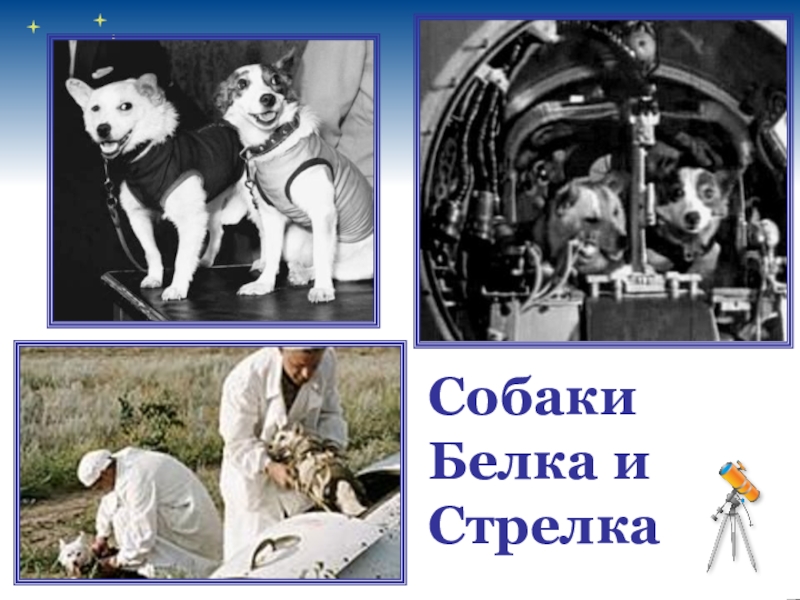 Собаки Белка и Стрелка